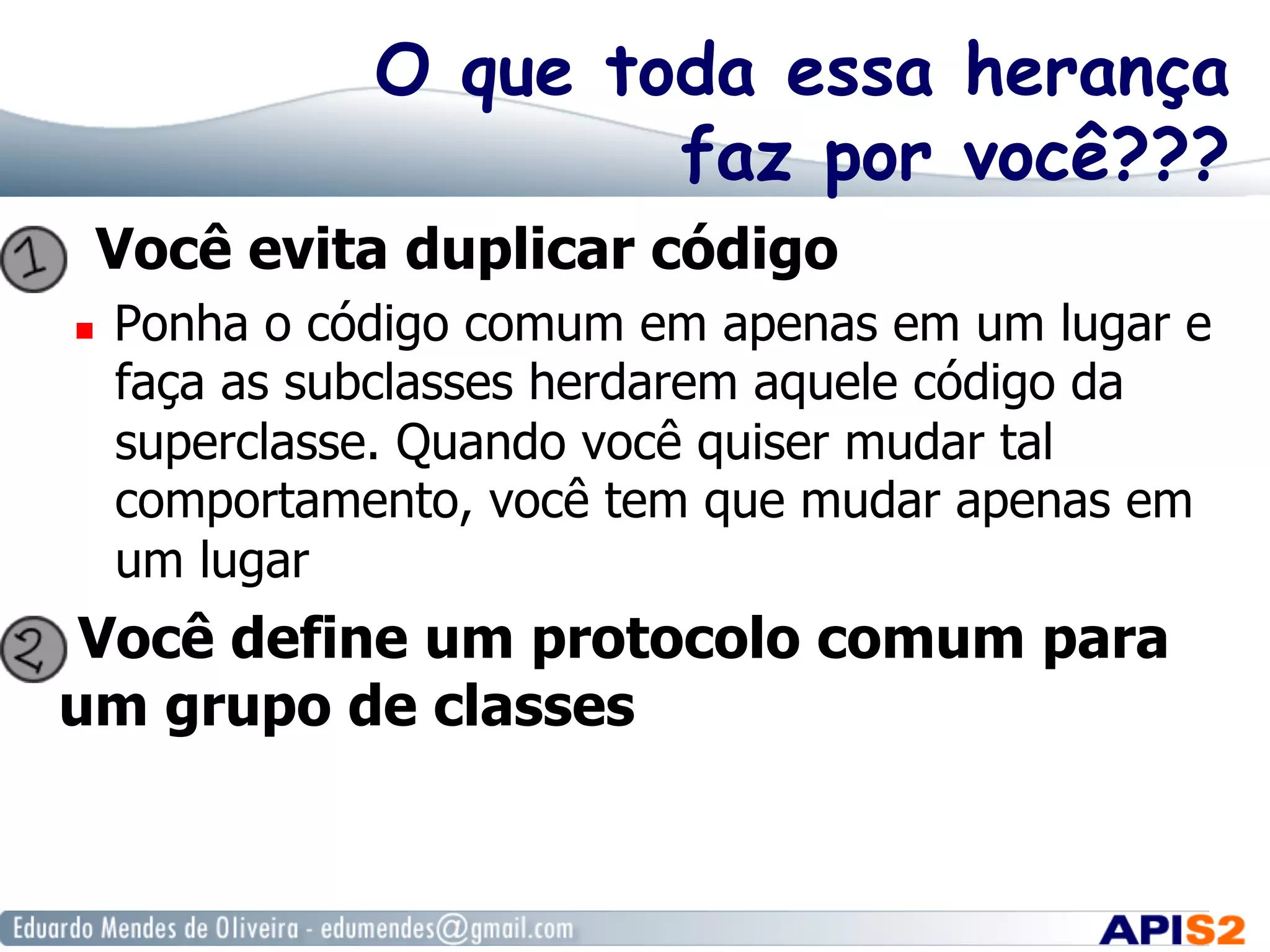 O que toda essa herança faz por você???

1 Você evita duplicar código

Ponha o código comum em apenas em um lugar e faça as subclasses herdarem aquele código da superclasse. Quando você quiser mudar tal comportamento, você tem que mudar apenas em um lugar

2 Você define um protocolo comum para um grupo de classes

Eduardo Mendes de Oliveira - edumendes@gmail.com

APIS2